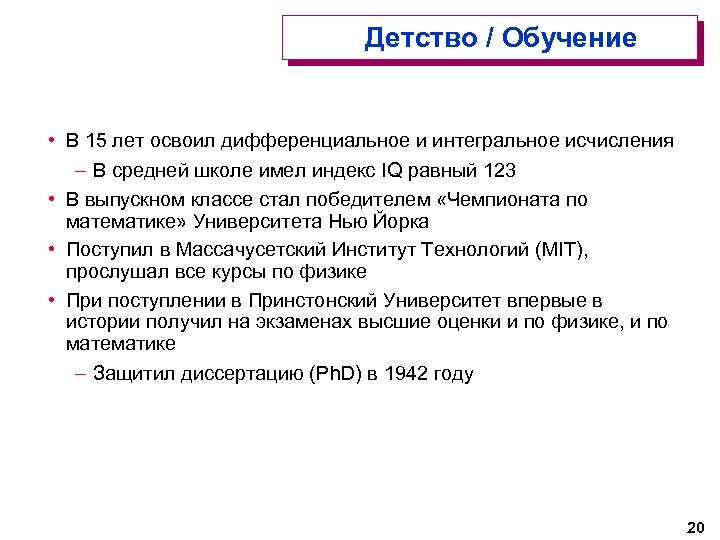 Детство / Обучение

• В 15 лет освоил дифференциальное и интегральное исчисления

– В средней школе имел индекс IQ равный 123

• В выпускном классе стал победителем «Чемпионата по математике» Университета Нью Йорка

• Поступил в Массачусетский Институт Технологий (MIT), прослушал все курсы по физике

• При поступлении в Принстонский Университет впервые в истории получил на экзаменах высшие оценки и по физике, и по математике

– Защитил диссертацию (PhD) в 1942 году

20